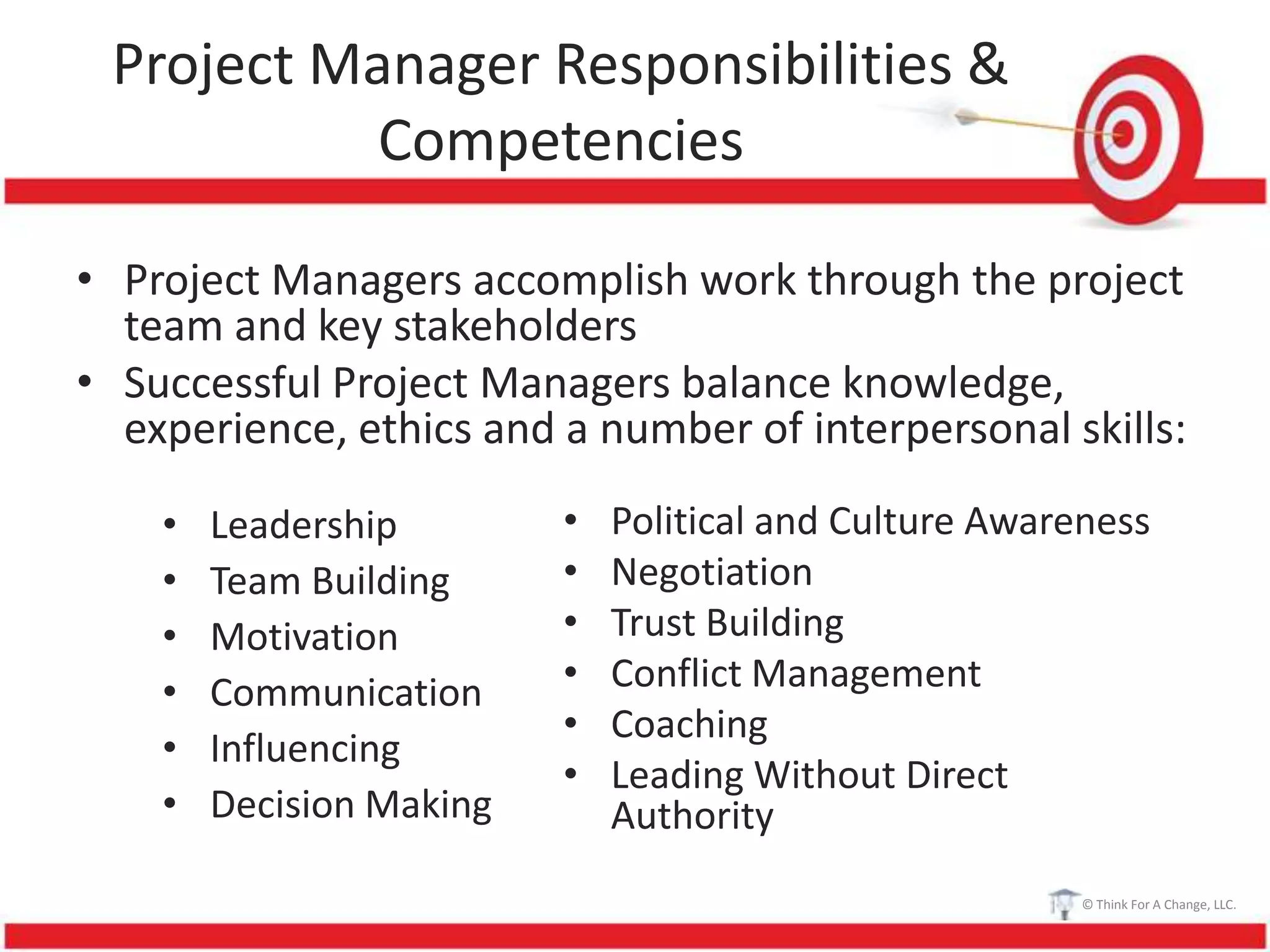 Project Manager Responsibilities & Competencies

• Project Managers accomplish work through the project team and key stakeholders
• Successful Project Managers balance knowledge, experience, ethics and a number of interpersonal skills:

• Leadership
• Team Building
• Motivation
• Communication
• Influencing
• Decision Making

• Political and Culture Awareness
• Negotiation
• Trust Building
• Conflict Management
• Coaching
• Leading Without Direct Authority

© Think For A Change, LLC.